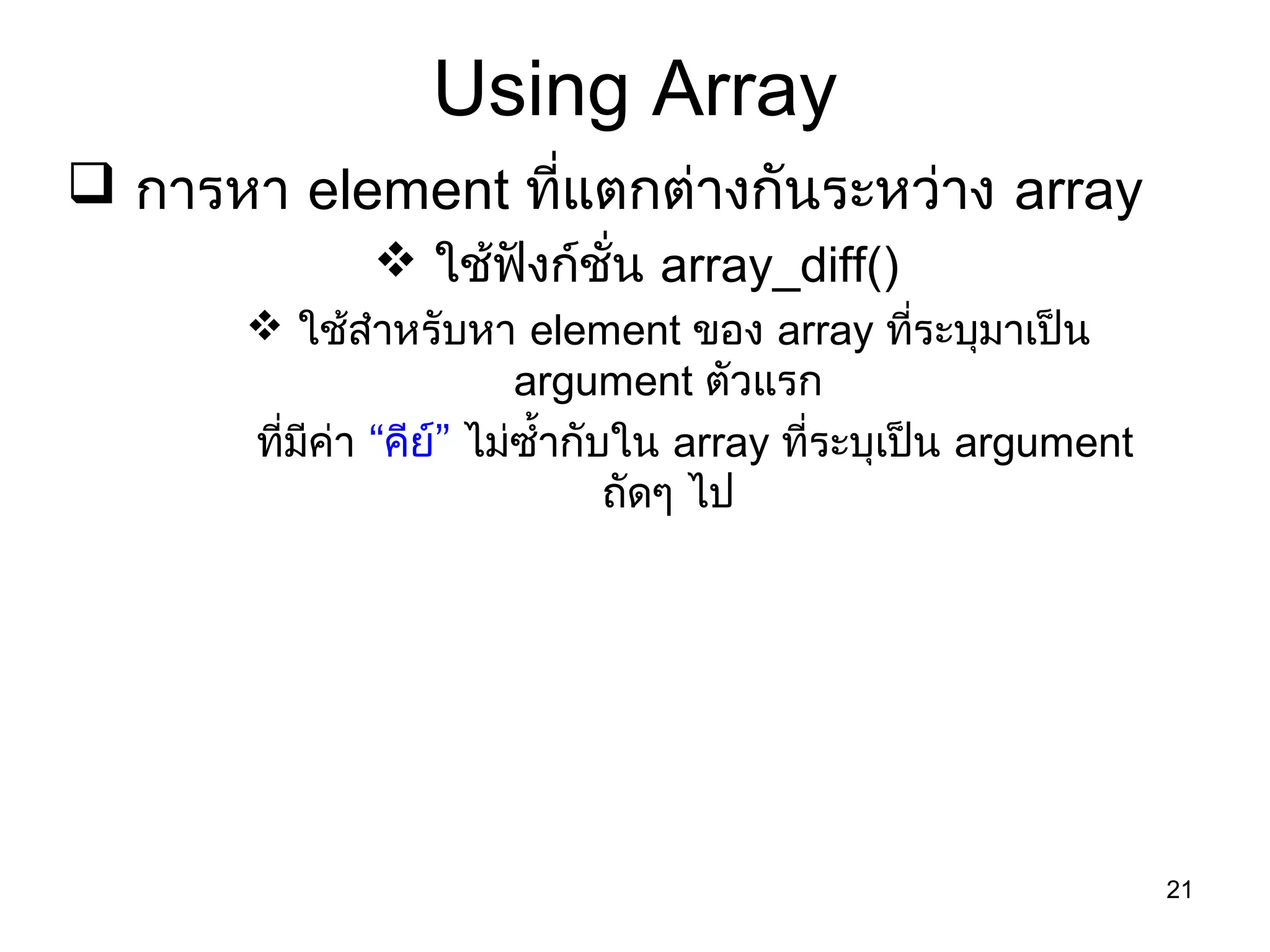 Using Array

❑ การหา element ที่แตกต่างกันระหว่าง array

❖ ใช้ฟังก์ชั่น array_diff()

❖ ใช้สำหรับหา element ของ array ที่ระบุมาเป็น argument ตัวแรก

ที่มีค่า “คีย์” ไม่ซ้ำกับใน array ที่ระบุเป็น argument ถัดๆ ไป

21